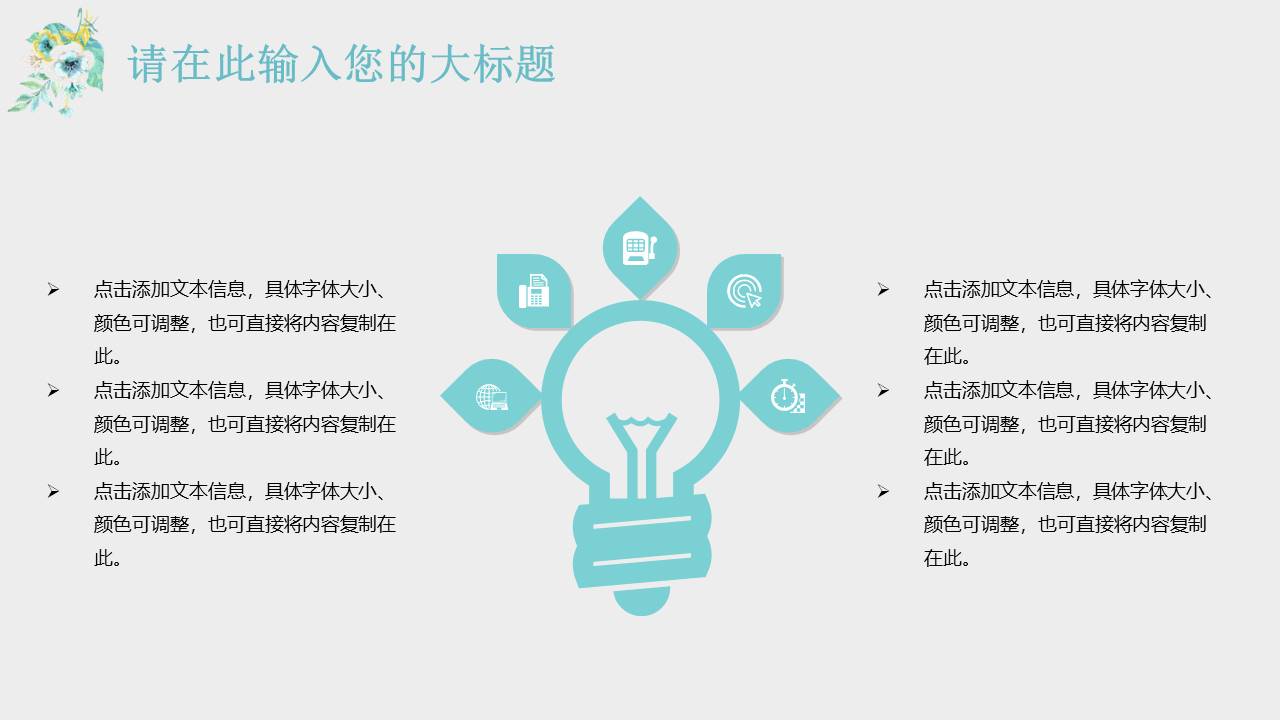 请在此输入您的大标题

➢ 点击添加文本信息，具体字体大小、颜色可调整，也可直接将内容复制在此。

➢ 点击添加文本信息，具体字体大小、颜色可调整，也可直接将内容复制在此。

➢ 点击添加文本信息，具体字体大小、颜色可调整，也可直接将内容复制在此。

➢ 点击添加文本信息，具体字体大小、颜色可调整，也可直接将内容复制在此。

➢ 点击添加文本信息，具体字体大小、颜色可调整，也可直接将内容复制在此。

➢ 点击添加文本信息，具体字体大小、颜色可调整，也可直接将内容复制在此。